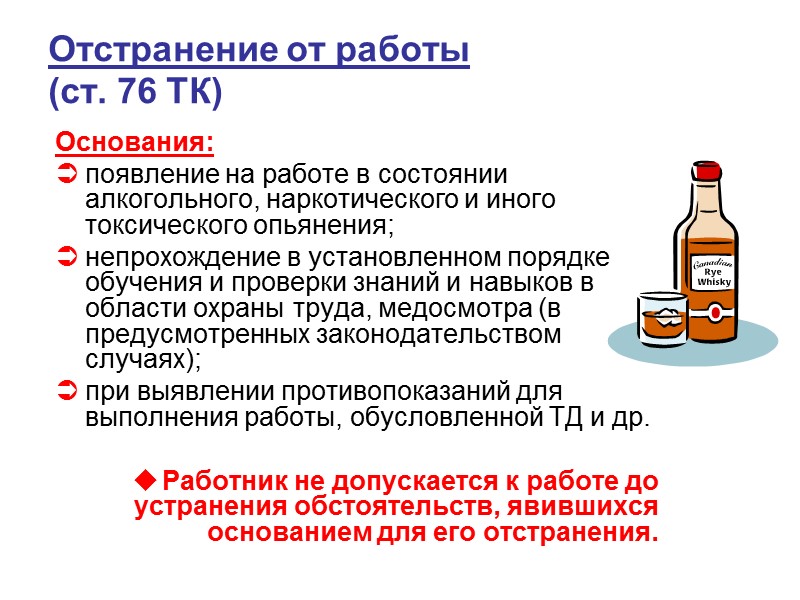 Отстранение от работы
(ст. 76 ТК)

Основания:

➲ появление на работе в состоянии алкогольного, наркотического и иного токсического опьянения;

➲ непрохождение в установленном порядке обучения и проверки знаний и навыков в области охраны труда, медосмотра (в предусмотренных законодательством случаях);

➲ при выявлении противопоказаний для выполнения работы, обусловленной ТД и др.

Canadian Rye Whisky

◆ Работник не допускается к работе до устранения обстоятельств, явившихся основанием для его отстранения.